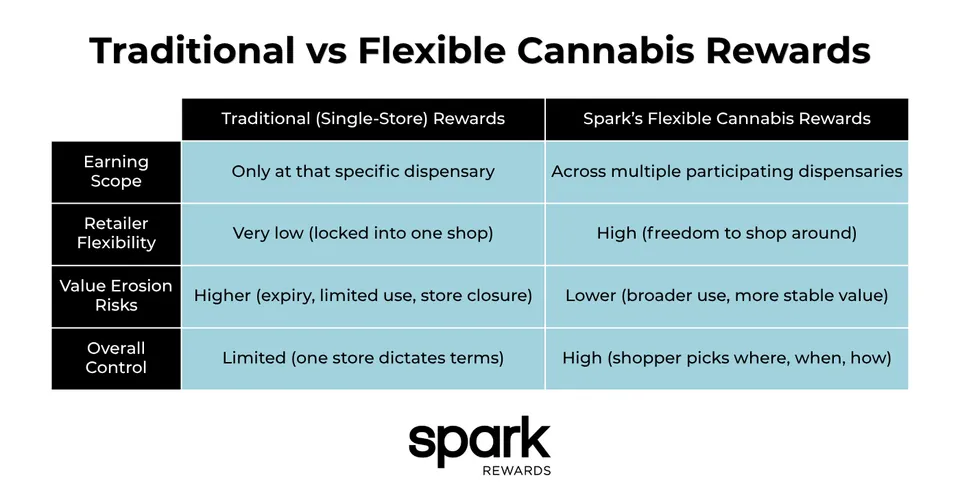 Traditional vs Flexible Cannabis Rewards

| | Traditional (Single-Store) Rewards | Spark's Flexible Cannabis Rewards |
|---|---|---|
| Earning Scope | Only at that specific dispensary | Across multiple participating dispensaries |
| Retailer Flexibility | Very low (locked into one shop) | High (freedom to shop around) |
| Value Erosion Risks | Higher (expiry, limited use, store closure) | Lower (broader use, more stable value) |
| Overall Control | Limited (one store dictates terms) | High (shopper picks where, when, how) |

spark
REWARDS